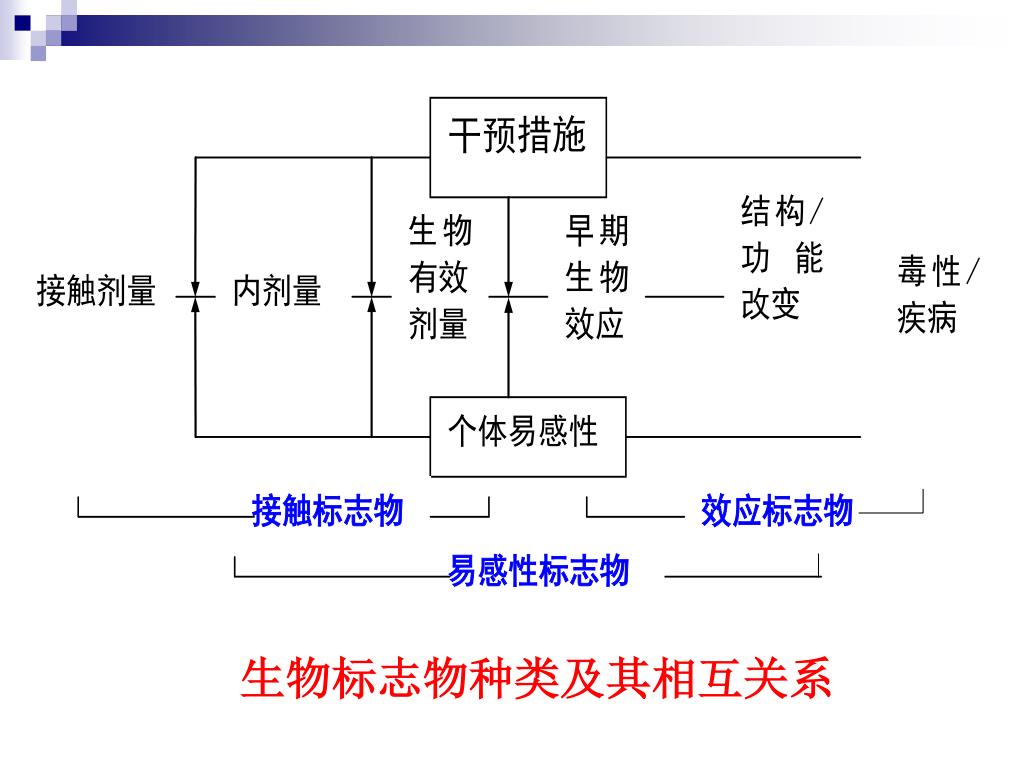 干预措施

接触剂量

内剂量

生物有效剂量

早期生物效应

结构/功能改变

毒性/疾病

个体易感性

接触标志物

效应标志物

易感性标志物

生物标志物种类及其相互关系